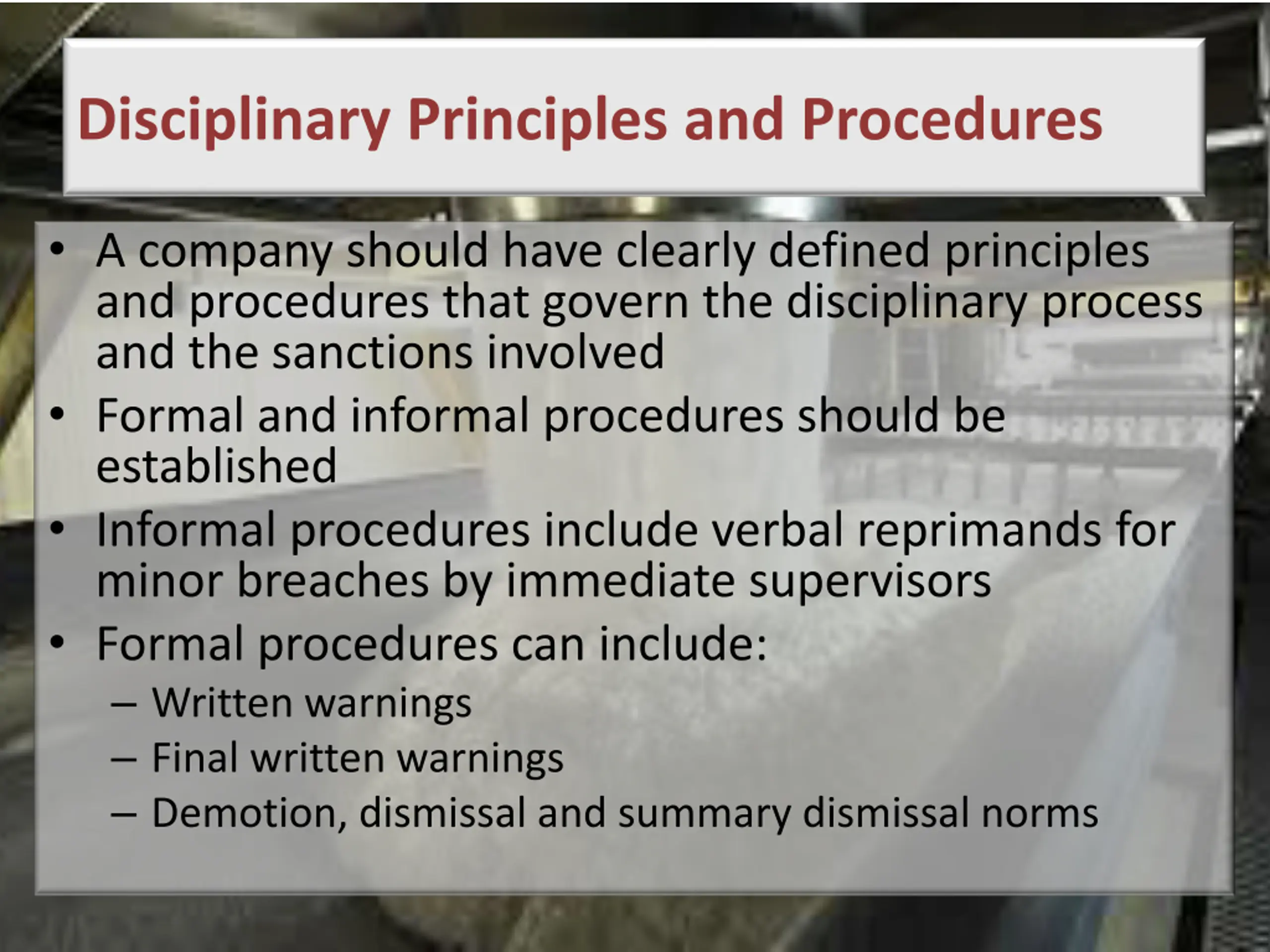 Disciplinary Principles and Procedures

• A company should have clearly defined principles and procedures that govern the disciplinary process and the sanctions involved
• Formal and informal procedures should be established
• Informal procedures include verbal reprimands for minor breaches by immediate supervisors
• Formal procedures can include:
– Written warnings
– Final written warnings
– Demotion, dismissal and summary dismissal norms